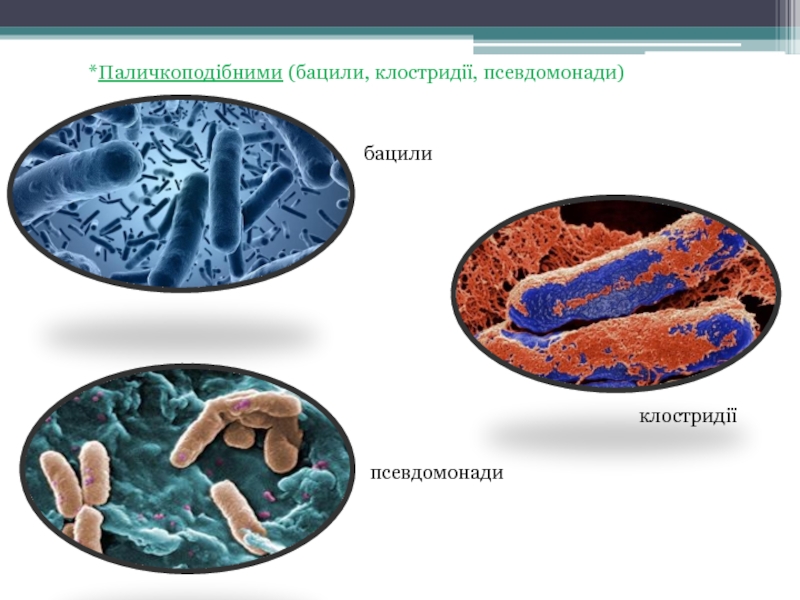 *Паличкоподібними (бацили, клостридії, псевдомонади)

бацили

клостридії

псевдомонади